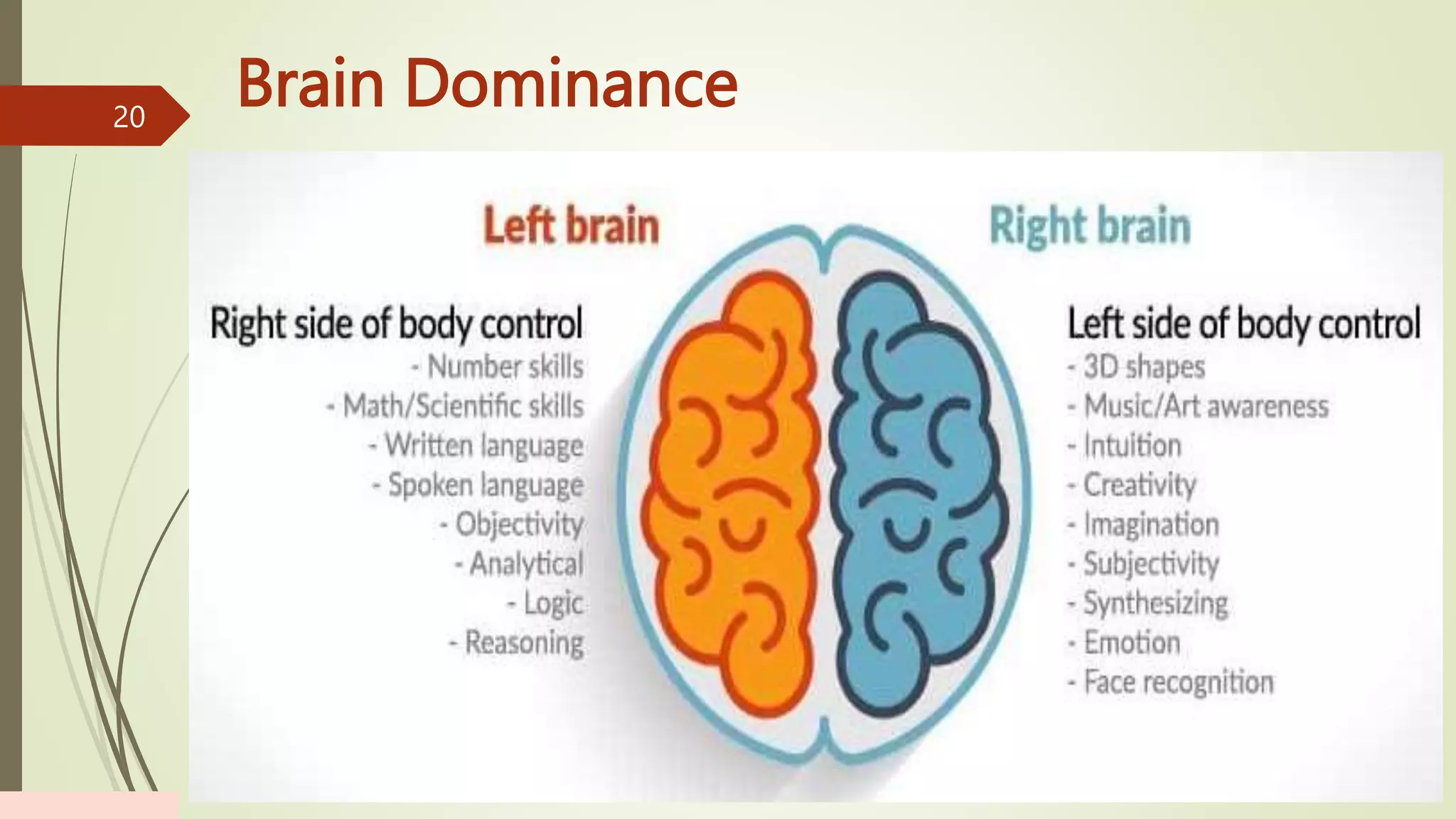 20

Brain Dominance

Left brain

Right side of body control
- Number skills
- Math/Scientific skills
- Written language
- Spoken language
- Objectivity
- Analytical
- Logic
- Reasoning

Right brain

Left side of body control
- 3D shapes
- Music/Art awareness
- Intuition
- Creativity
- Imagination
- Subjectivity
- Synthesizing
- Emotion
- Face recognition